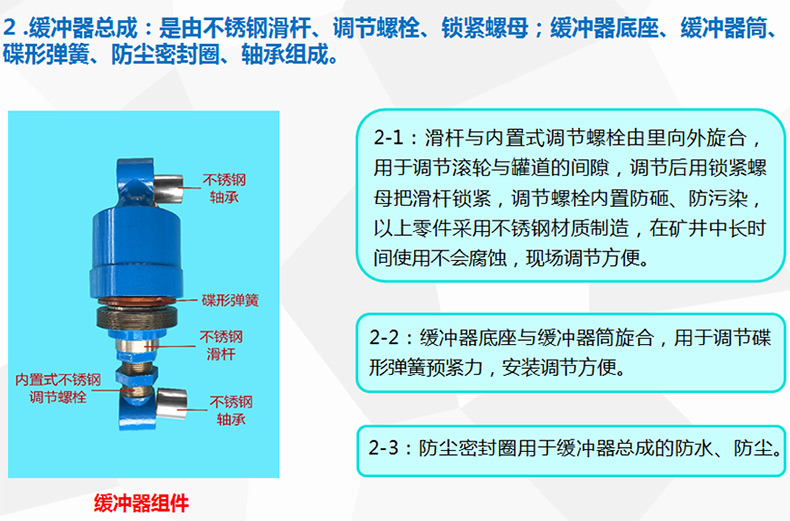 2 .缓冲器总成：是由不锈钢滑杆、调节螺栓、锁紧螺母；缓冲器底座、缓冲器筒、碟形弹簧、防尘密封圈、轴承组成。

不锈钢轴承

碟形弹簧

不锈钢滑杆

内置式不锈钢调节螺栓

不锈钢轴承

缓冲器组件

2-1：滑杆与内置式调节螺栓由里向外旋合，用于调节滚轮与罐道的间隙，调节后用锁紧螺母把滑杆锁紧，调节螺栓内置防砸、防污染，以上零件采用不锈钢材质制造，在矿井中长时间使用不会腐蚀，现场调节方便。

2-2：缓冲器底座与缓冲器筒旋合，用于调节碟形弹簧预紧力，安装调节方便。

2-3：防尘密封圈用于缓冲器总成的防水、防尘。